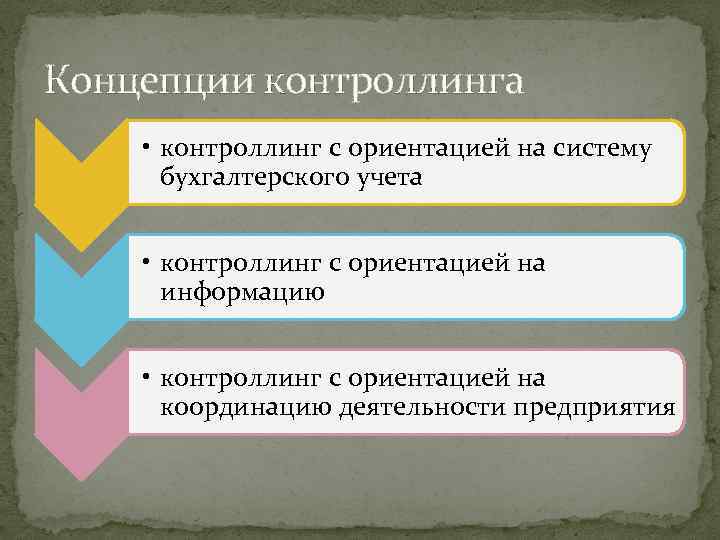 Концепции контроллинга

• контроллинг с ориентацией на систему бухгалтерского учета

• контроллинг с ориентацией на информацию

• контроллинг с ориентацией на координацию деятельности предприятия